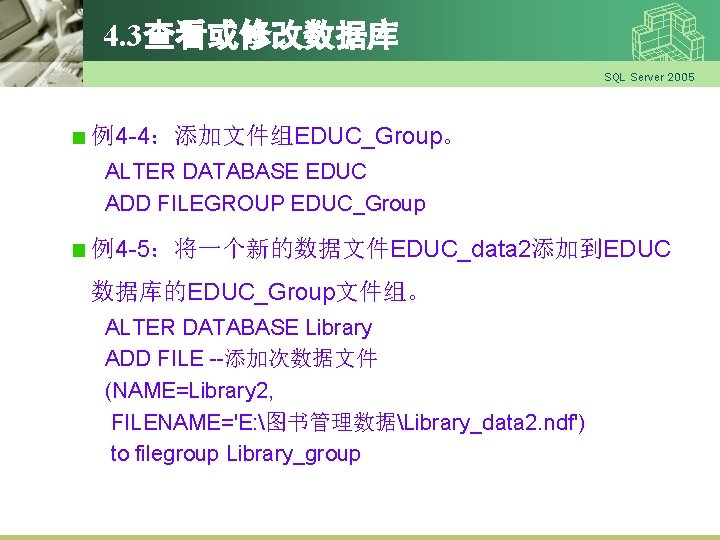 4.3查看或修改数据库

SQL Server 2005

■ 例4-4：添加文件组EDUC_Group。

ALTER DATABASE EDUC
ADD FILEGROUP EDUC_Group

■ 例4-5：将一个新的数据文件EDUC_data2添加到EDUC数据库的EDUC_Group文件组。

ALTER DATABASE Library
ADD FILE --添加次数据文件
(NAME=Library2,
FILENAME='E:\图书管理数据\Library_data2.ndf')
to filegroup Library_group